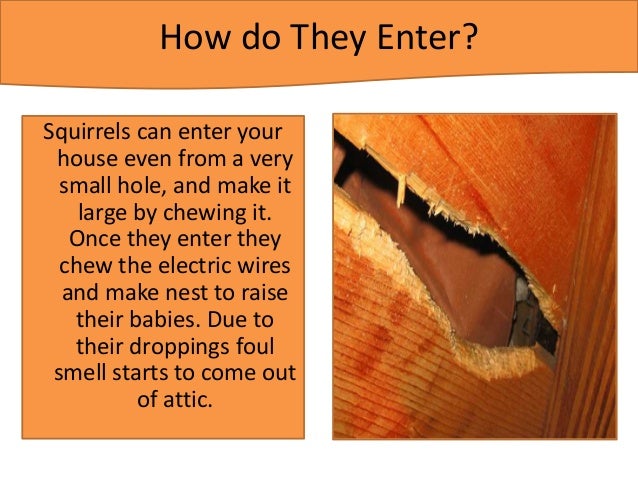 How do They Enter?

Squirrels can enter your house even from a very small hole, and make it large by chewing it. Once they enter they chew the electric wires and make nest to raise their babies. Due to their droppings foul smell starts to come out of attic.